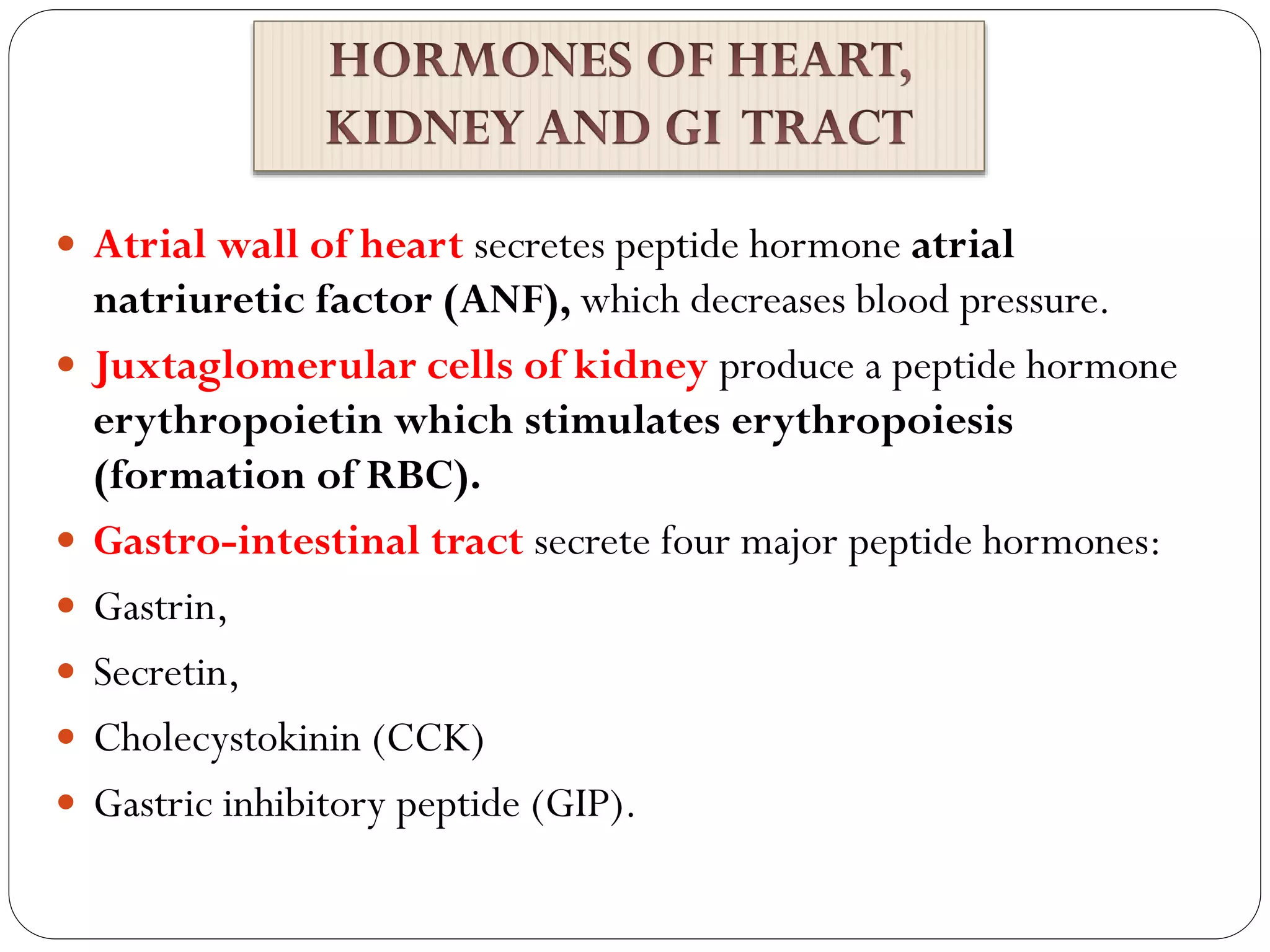 HORMONES OF HEART, KIDNEY AND GI TRACT

- Atrial wall of heart secretes peptide hormone atrial natriuretic factor (ANF), which decreases blood pressure.
- Juxtaglomerular cells of kidney produce a peptide hormone erythropoietin which stimulates erythropoiesis (formation of RBC).
- Gastro-intestinal tract secrete four major peptide hormones:
- Gastrin,
- Secretin,
- Cholecystokinin (CCK)
- Gastric inhibitory peptide (GIP).